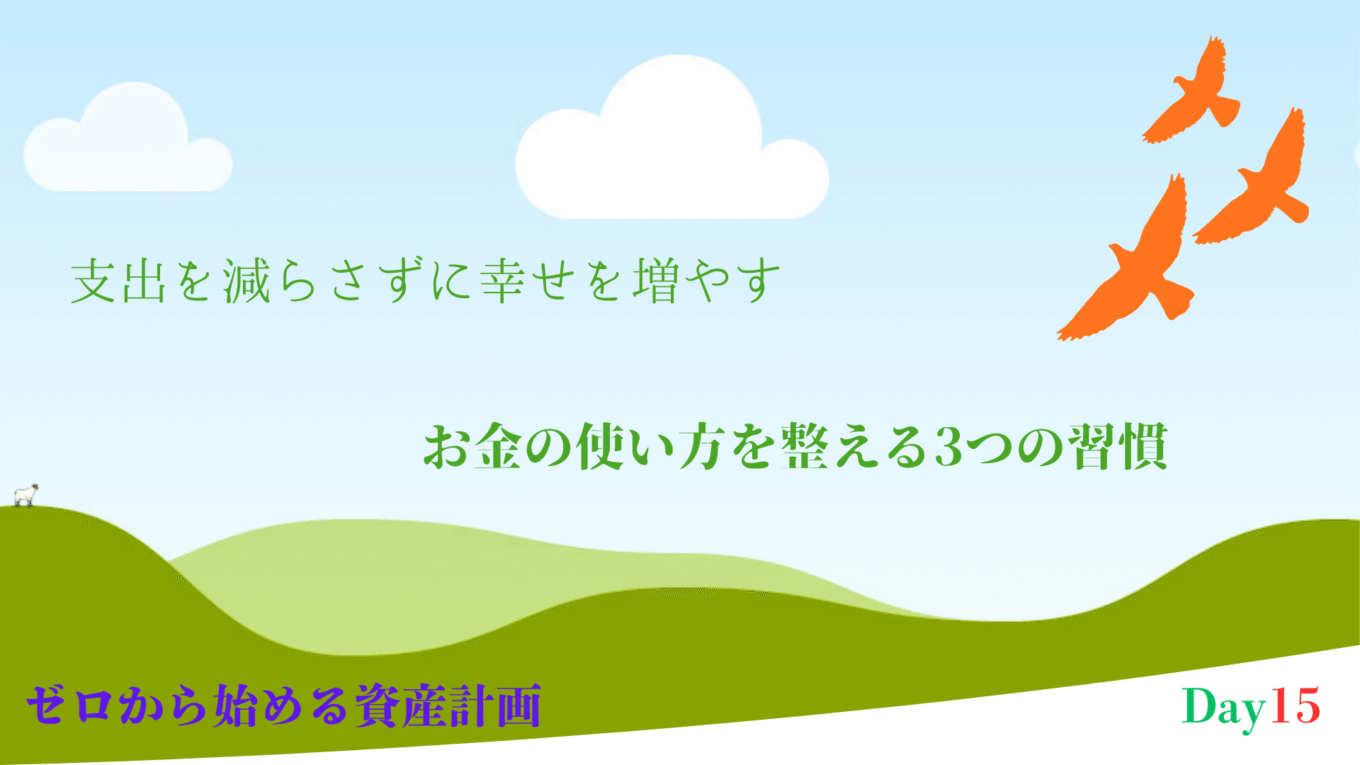 支出を減らさずに幸せを増やす

お金の使い方を整える3つの習慣

ゼロから始める資産計画

Day15